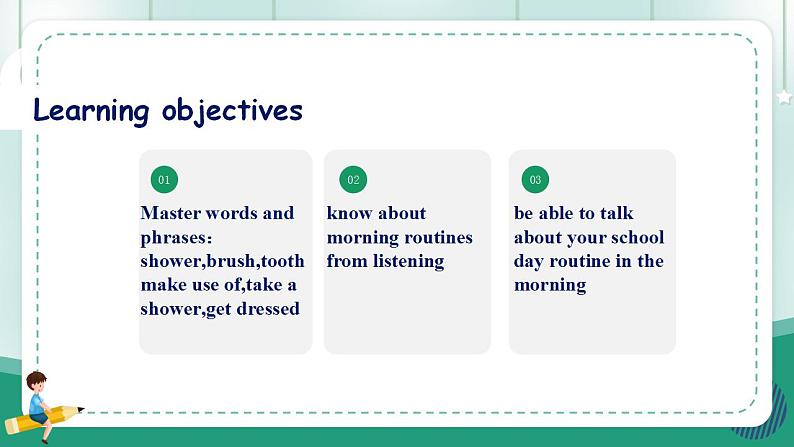 Learning objectives

01

Master words and phrases: shower,brush,tooth make use of,take a shower,get dressed

02

know about morning routines from listening

03

be able to talk about your school day routine in the morning